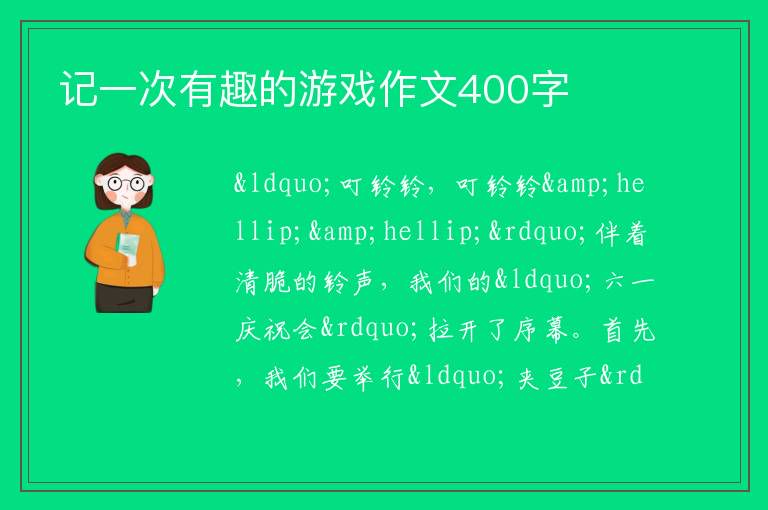 记一次有趣的游戏作文400字

&ldquo;叮铃铃，叮铃铃&amp;hellip;&amp;hellip;&rdquo;伴着清脆的铃声，我们的&ldquo;六一庆祝会&rdquo;拉开了序幕。首先，我们要举行&ldquo;夹豆子&rd